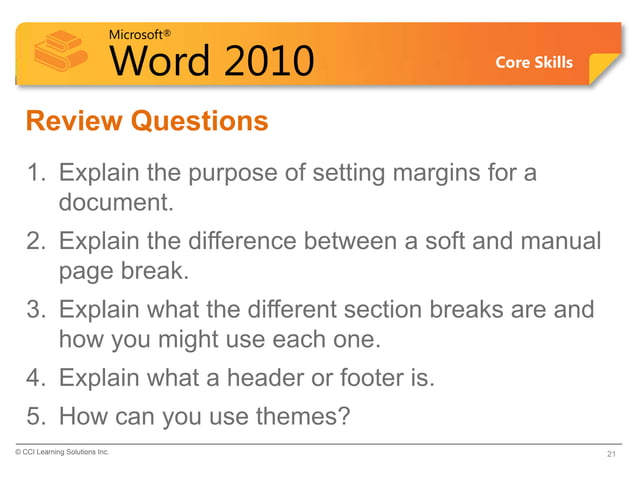 Microsoft®
Word 2010
Core Skills

Review Questions

1. Explain the purpose of setting margins for a document.
2. Explain the difference between a soft and manual page break.
3. Explain what the different section breaks are and how you might use each one.
4. Explain what a header or footer is.
5. How can you use themes?

© CCI Learning Solutions Inc.
21